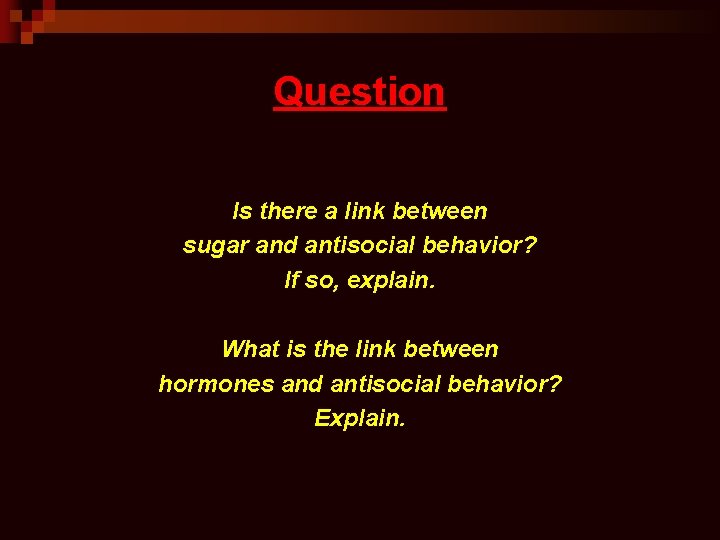 Question

Is there a link between sugar and antisocial behavior? If so, explain.

What is the link between hormones and antisocial behavior? Explain.